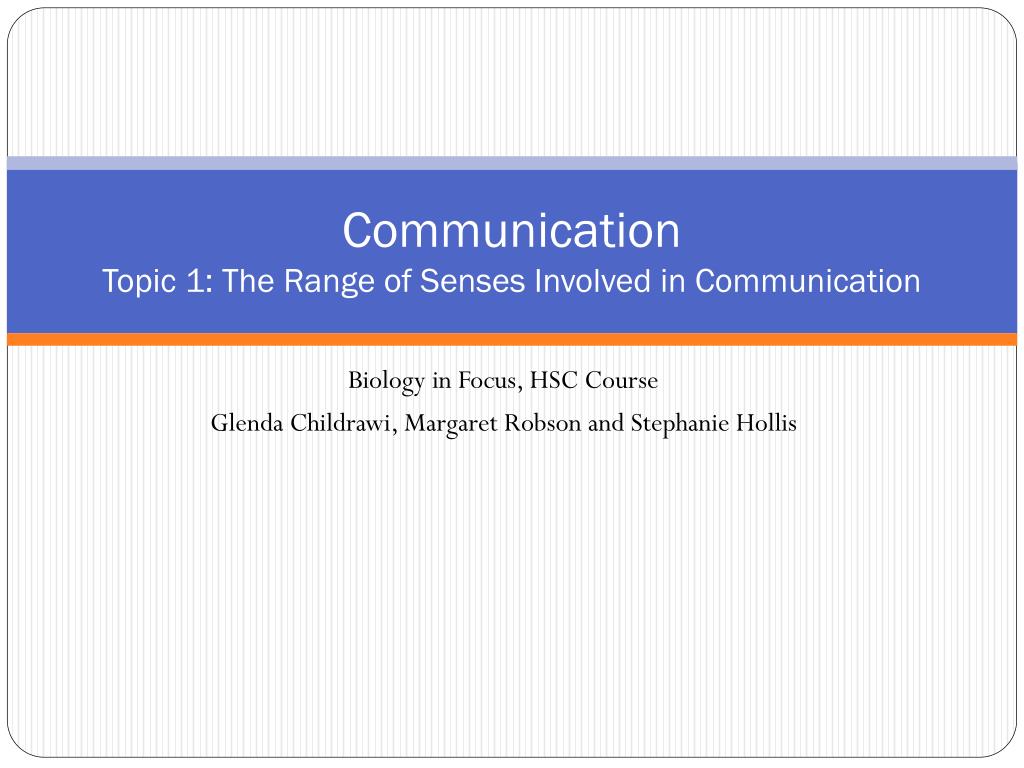 Communication
Topic 1: The Range of Senses Involved in Communication

Biology in Focus, HSC Course
Glenda Childrawi, Margaret Robson and Stephanie Hollis